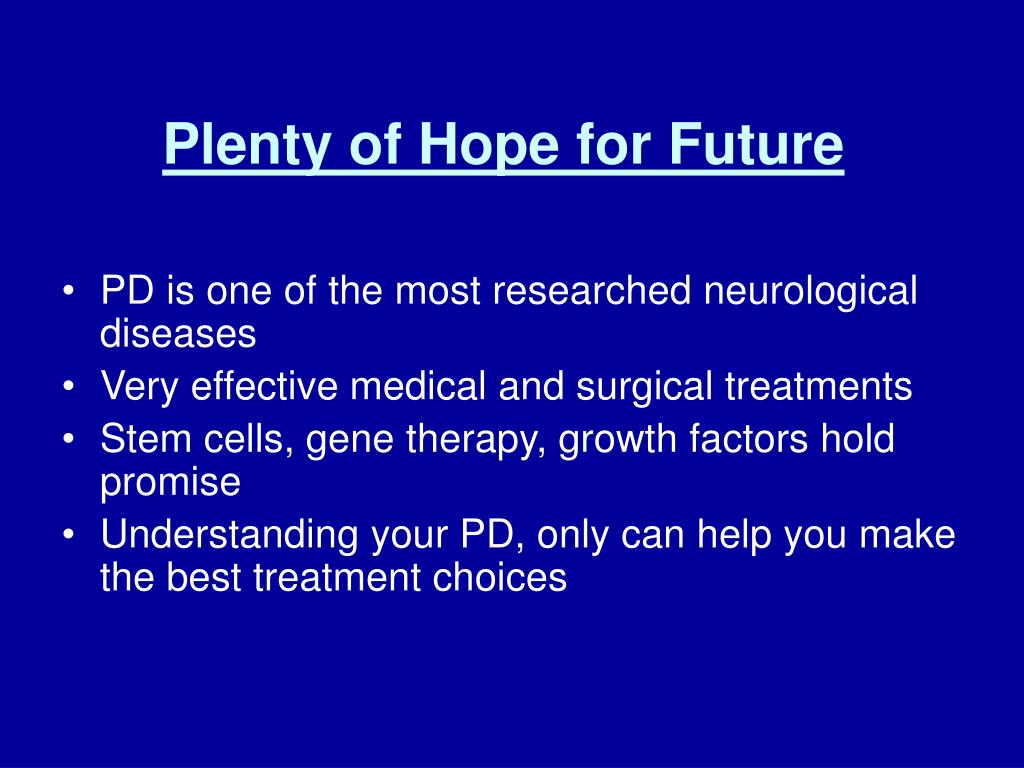 Plenty of Hope for Future

• PD is one of the most researched neurological diseases
• Very effective medical and surgical treatments
• Stem cells, gene therapy, growth factors hold promise
• Understanding your PD, only can help you make the best treatment choices